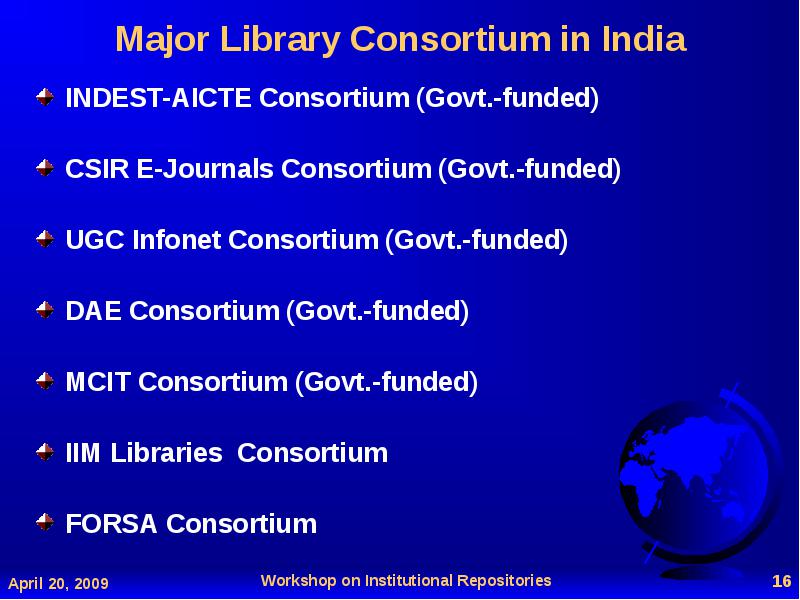 Major Library Consortium in India

INDEST-AICTE Consortium (Govt.-funded)

CSIR E-Journals Consortium (Govt.-funded)

UGC Infonet Consortium (Govt.-funded)

DAE Consortium (Govt.-funded)

MCIT Consortium (Govt.-funded)

IIM Libraries Consortium

FORSA Consortium

April 20, 2009

Workshop on Institutional Repositories

16